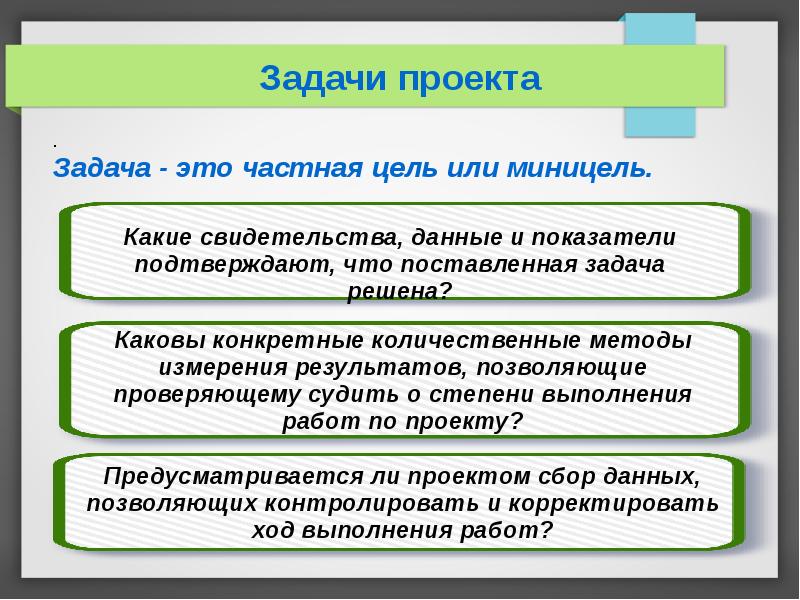 Задачи проекта

.
Задача - это частная цель или миницель.

Какие свидетельства, данные и показатели подтверждают, что поставленная задача решена?

Каковы конкретные количественные методы измерения результатов, позволяющие проверяющему судить о степени выполнения работ по проекту?

Предусматривается ли проектом сбор данных, позволяющих контролировать и корректировать ход выполнения работ?